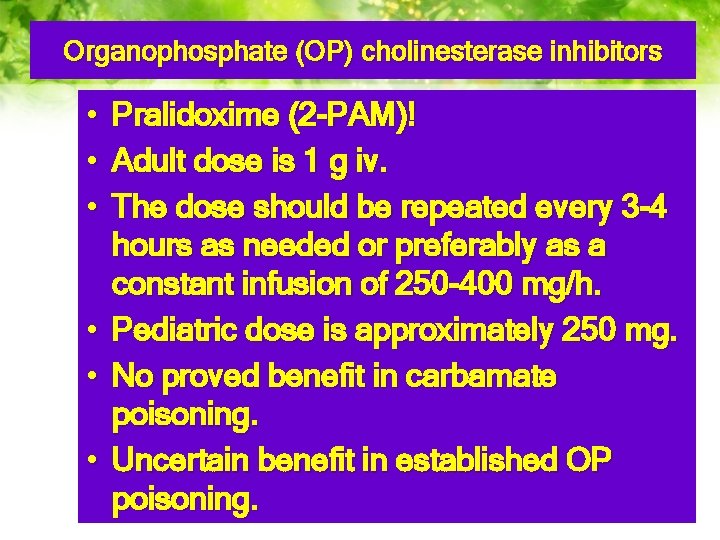 Organophosphate (OP) cholinesterase inhibitors

• Pralidoxime (2-PAM)!
• Adult dose is 1 g iv.
• The dose should be repeated every 3-4 hours as needed or preferably as a constant infusion of 250-400 mg/h.
• Pediatric dose is approximately 250 mg.
• No proved benefit in carbamate poisoning.
• Uncertain benefit in established OP poisoning.